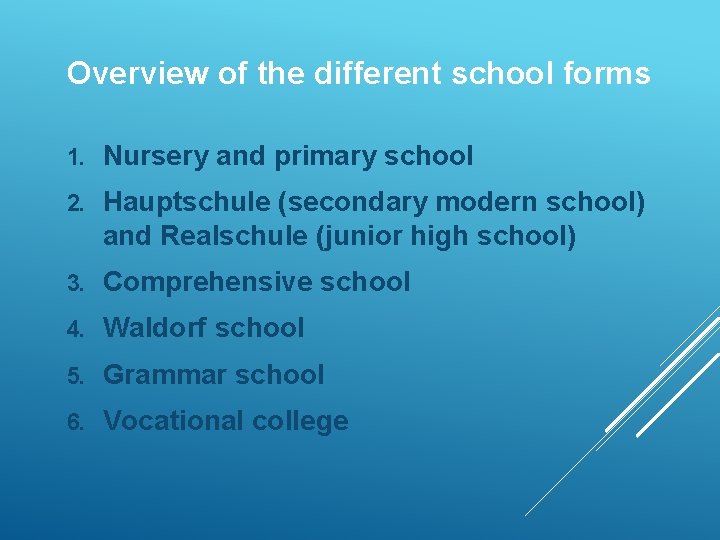 Overview of the different school forms

1. Nursery and primary school
2. Hauptschule (secondary modern school) and Realschule (junior high school)
3. Comprehensive school
4. Waldorf school
5. Grammar school
6. Vocational college